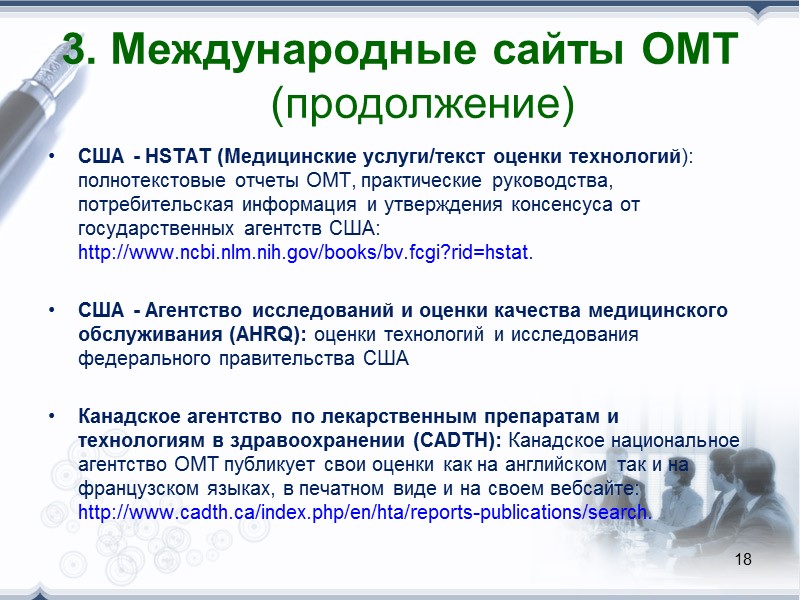 3. Международные сайты ОМТ (продолжение)

• США - HSTAT (Медицинские услуги/текст оценки технологий): полнотекстовые отчеты ОМТ, практические руководства, потребительская информация и утверждения консенсуса от государственных агентств США: http://www.ncbi.nlm.nih.gov/books/bv.fcgi?rid=hstat.

• США - Агентство исследований и оценки качества медицинского обслуживания (AHRQ): оценки технологий и исследования федерального правительства США

• Канадское агентство по лекарственным препаратам и технологиям в здравоохранении (CADTH): Канадское национальное агентство ОМТ публикует свои оценки как на английском так и на французском языках, в печатном виде и на своем вебсайте: http://www.cadth.ca/index.php/en/hta/reports-publications/search.

18